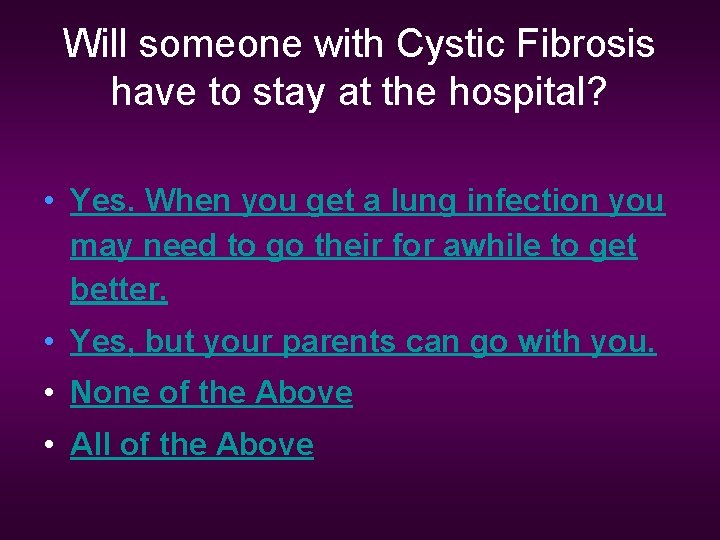 Will someone with Cystic Fibrosis have to stay at the hospital?

• Yes. When you get a lung infection you may need to go their for awhile to get better.
• Yes, but your parents can go with you.
• None of the Above
• All of the Above